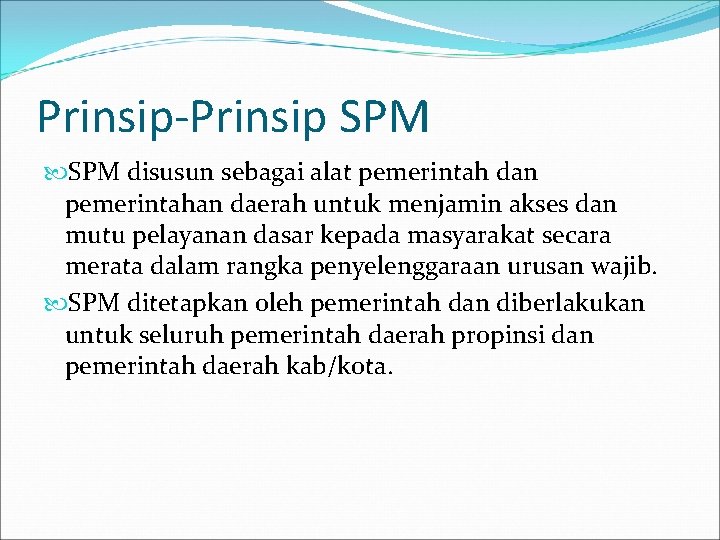 Prinsip-Prinsip SPM

SPM disusun sebagai alat pemerintah dan pemerintahan daerah untuk menjamin akses dan mutu pelayanan dasar kepada masyarakat secara merata dalam rangka penyelenggaraan urusan wajib.

SPM ditetapkan oleh pemerintah dan diberlakukan untuk seluruh pemerintah daerah propinsi dan pemerintah daerah kab/kota.